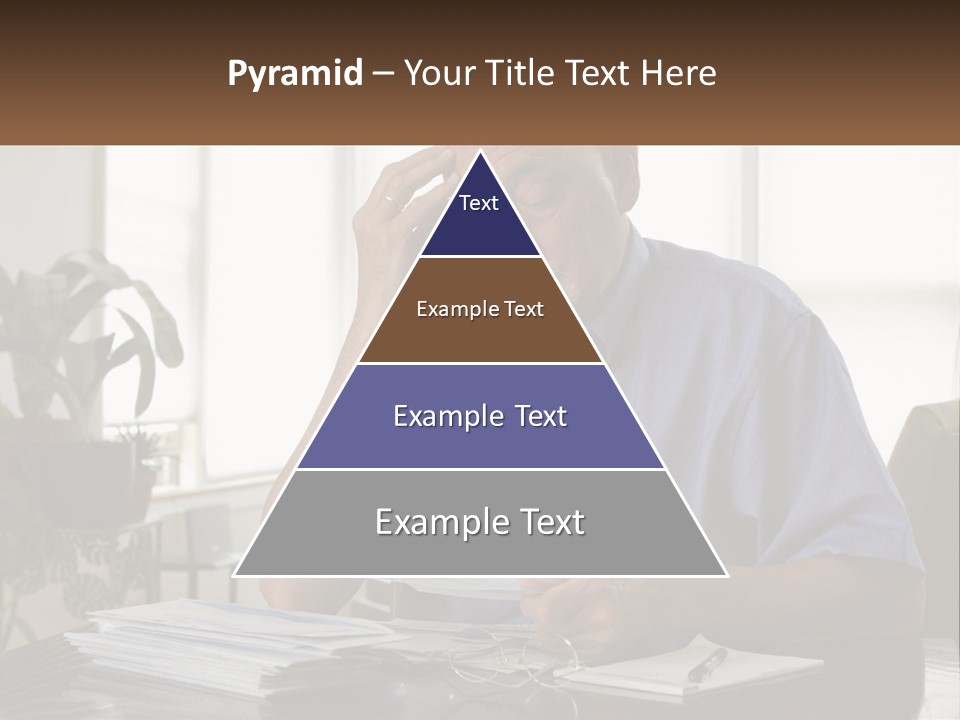 Pyramid – Your Title Text Here

Text

Example Text

Example Text

Example Text